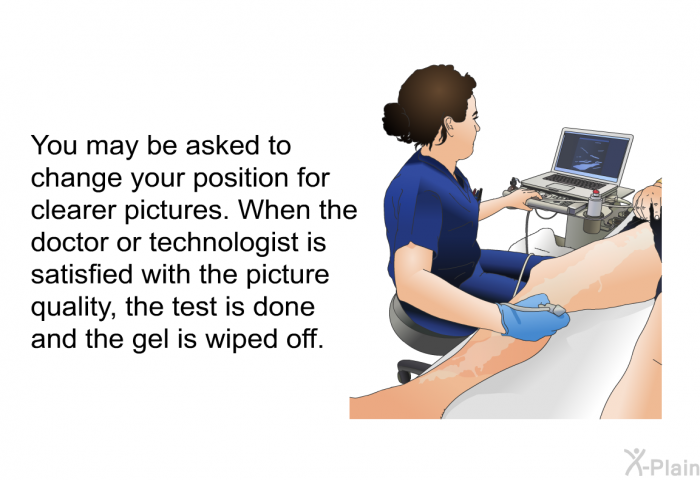 You may be asked to change your position for clearer pictures. When the doctor or technologist is satisfied with the picture quality, the test is done and the gel is wiped off.

X-Plain